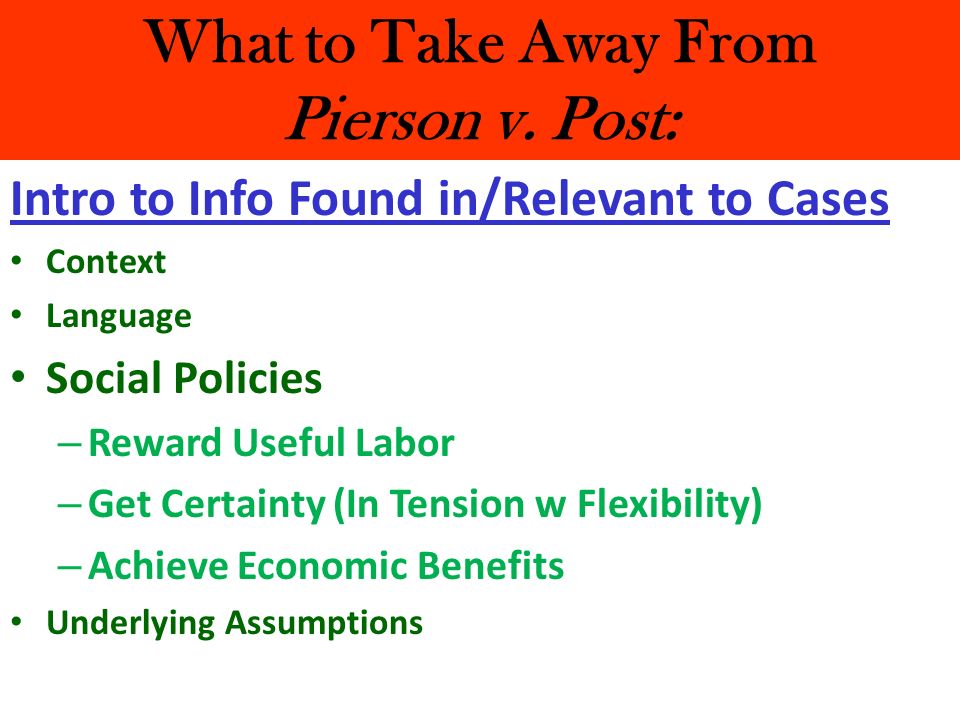 What to Take Away From
Pierson v. Post:

Intro to Info Found in/Relevant to Cases

• Context
• Language
• Social Policies
– Reward Useful Labor
– Get Certainty (In Tension w Flexibility)
– Achieve Economic Benefits
• Underlying Assumptions